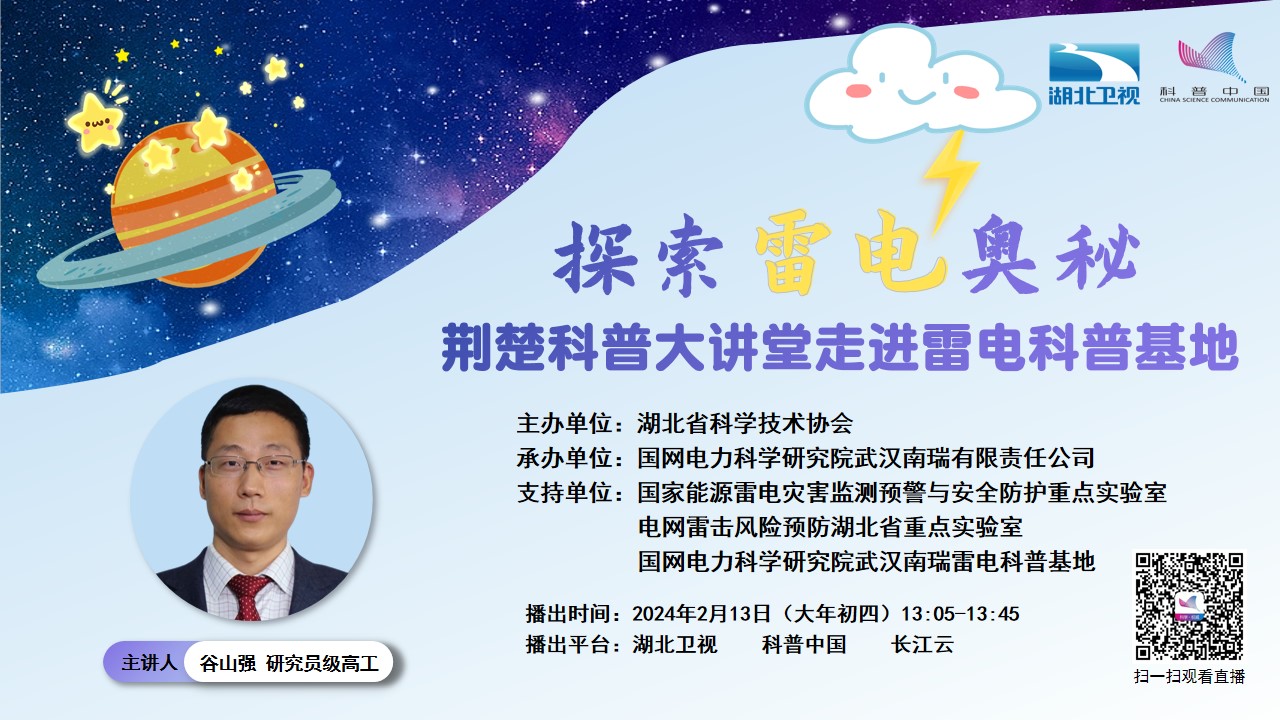 湖北卫视

科普中国
CHINA SCIENCE COMMUNICATION

探索雷电奥秘

荆楚科普大讲堂走进雷电科普基地

主办单位：湖北省科学技术协会
承办单位：国网电力科学研究院武汉南瑞有限责任公司
支持单位：国家能源雷电灾害监测预警与安全防护重点实验室
电网雷击风险预防湖北省重点实验室
国网电力科学研究院武汉南瑞雷电科普基地

播出时间：2024年2月13日（大年初四）13:05-13:45
播出平台：湖北卫视 科普中国 长江云

主讲人 谷山强 研究员级高工

扫一扫观看直播